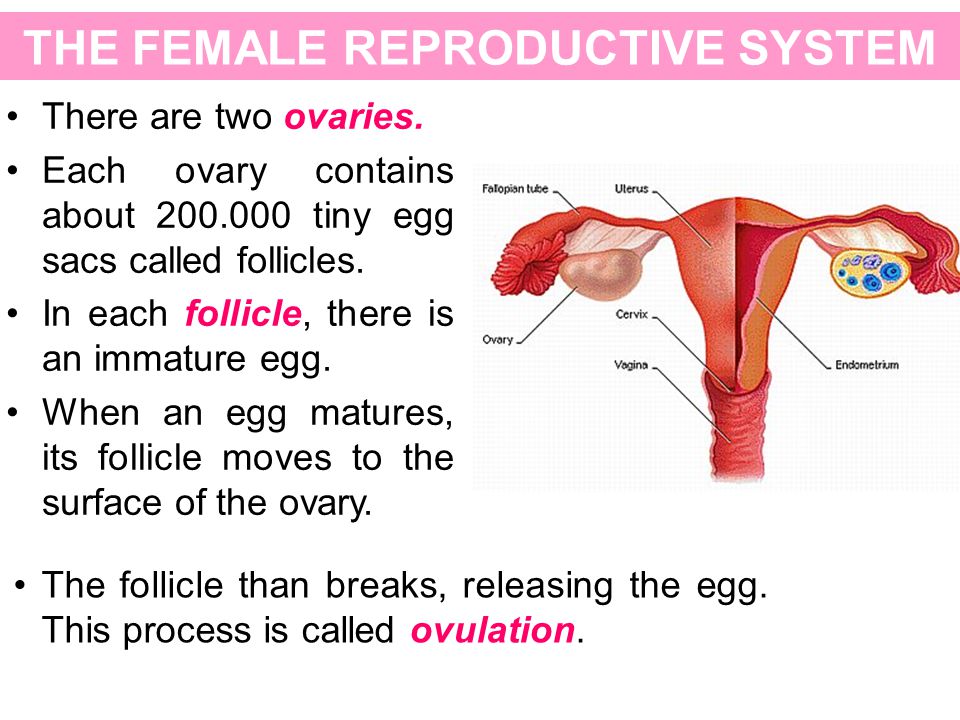 THE FEMALE REPRODUCTIVE SYSTEM

• There are two ovaries.

• Each ovary contains about 200.000 tiny egg sacs called follicles.

• In each follicle, there is an immature egg.

• When an egg matures, its follicle moves to the surface of the ovary.

Fallopian tube
Uterus
Ovary
Cervix
Vagina
Endometrium

• The follicle than breaks, releasing the egg. This process is called ovulation.